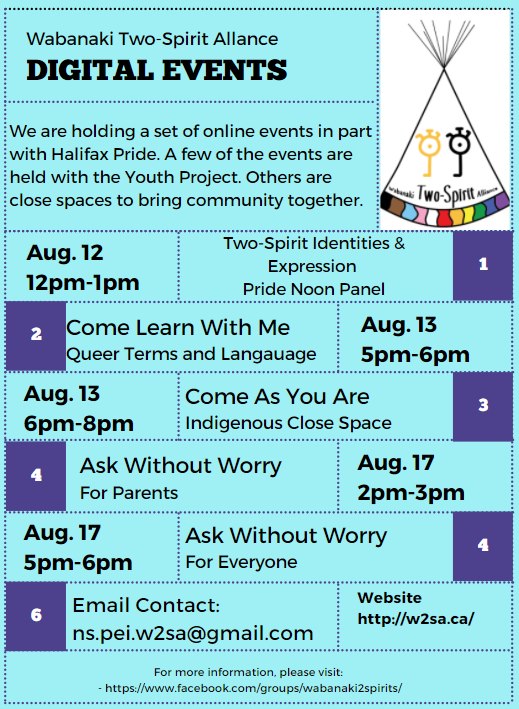 Wabanaki Two-Spirit Allance
DIGITAL EVENTS

We are holding a set of online events in part with Halifax Pride. A few of the events are held with the Youth Project. Others are close spaces to bring community together.

Wabanaki Two-Spirit Alliance

Aug. 12
12pm-1pm

Two-Spirit Identities & Expression
Pride Noon Panel

1

2

Come Learn With Me
Queer Terms and Langauage

Aug. 13
5pm-6pm

Aug. 13
6pm-8pm

Come As You Are
Indigenous Close Space

3

4

Ask Without Worry
For Parents

Aug. 17
2pm-3pm

Aug. 17
5pm-6pm

Ask Without Worry
For Everyone

4

6

Email Contact:
ns.pei.w2sa@gmail.com

Website
http://w2sa.ca/

For more information, please visit:
- https://www.facebook.com/groups/wabanaki2spirits/